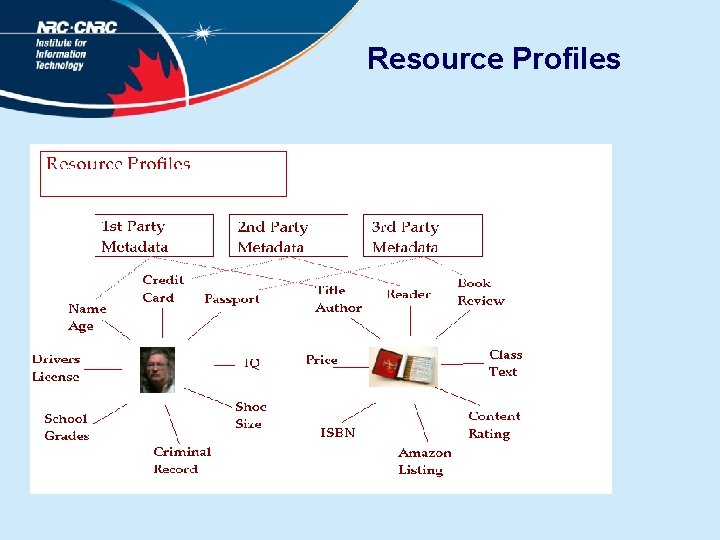 NRC·CNRC
Institute for Information Technology

Resource Profiles

Resource Profiles

1st Party Metadata

2nd Party Metadata

3rd Party Metadata

Name Age

Credit Card

Passport

Title Author

Reader

Book Review

Drivers License

IQ

Price

Class Text

School Grades

Criminal Record

Shoe Size

ISBN

Amazon Listing

Content Rating